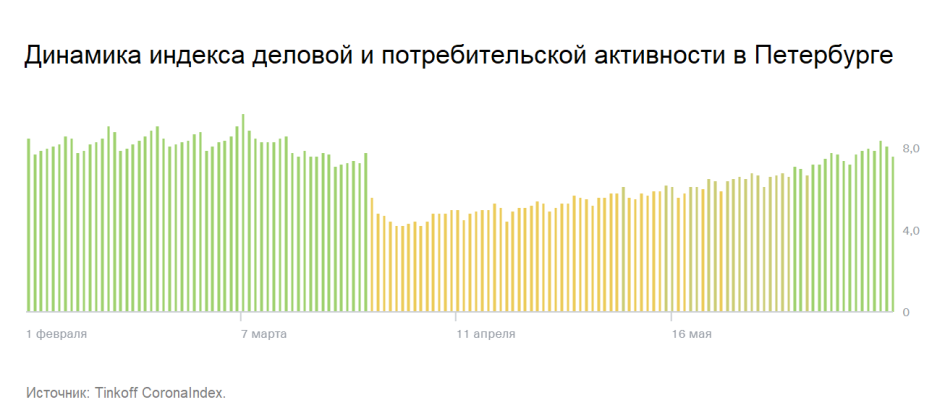 Динамика индекса деловой и потребительской активности в Петербурге

8,0
4,0
0

1 февраля
7 марта
11 апреля
16 мая

Источник: Tinkoff CoronaIndex.